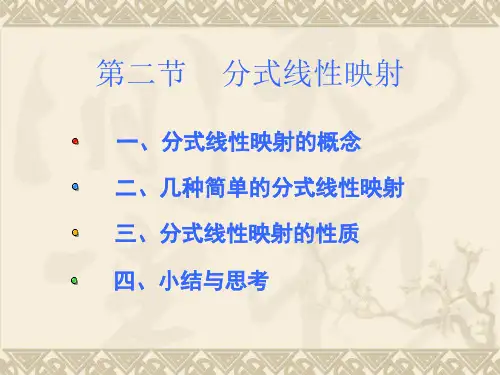 第二节　分式线性映射

一、分式线性映射的概念

二、几种简单的分式线性映射

三、分式线性映射的性质

四、小结与思考